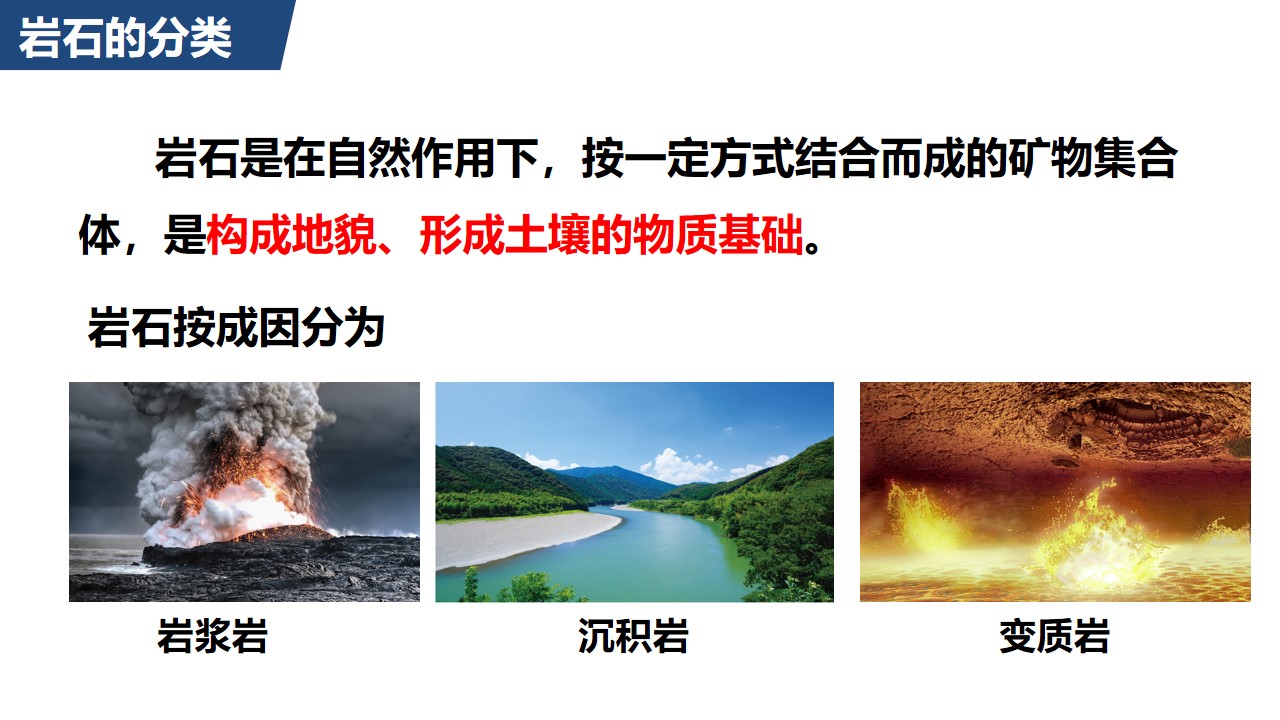 岩石的分类

岩石是在自然作用下，按一定方式结合而成的矿物集合体，是构成地貌、形成土壤的物质基础。

岩石按成因分为

岩浆岩

沉积岩

变质岩